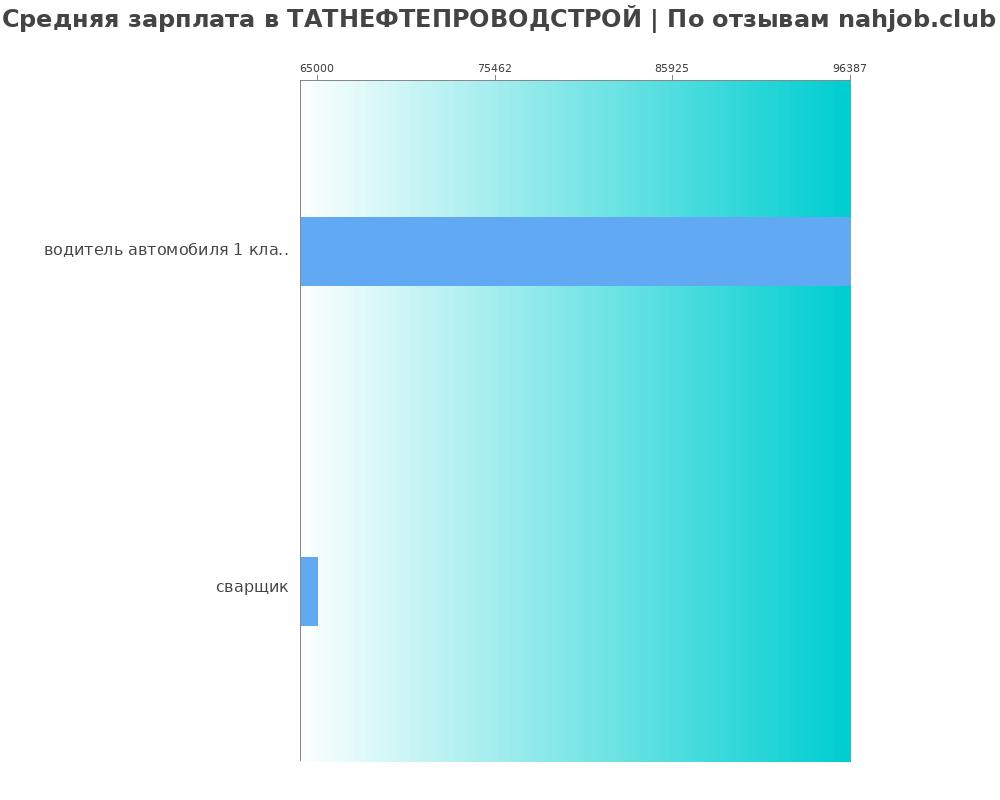 Средняя зарплата в ТАТНЕФТЕПРОВОДСТРОЙ | По отзывам nahjob.club

65000
75462
85925
96387

водитель автомобиля 1 кла..

сварщик